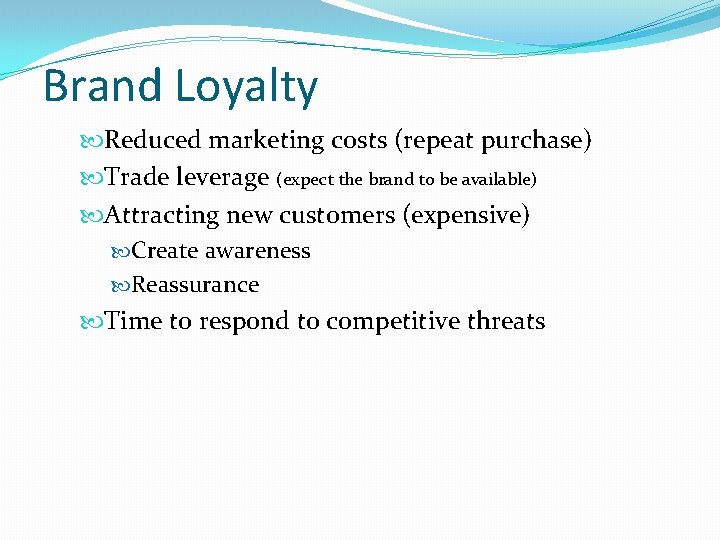 Brand Loyalty

Reduced marketing costs (repeat purchase)

Trade leverage (expect the brand to be available)

Attracting new customers (expensive)

Create awareness

Reassurance

Time to respond to competitive threats